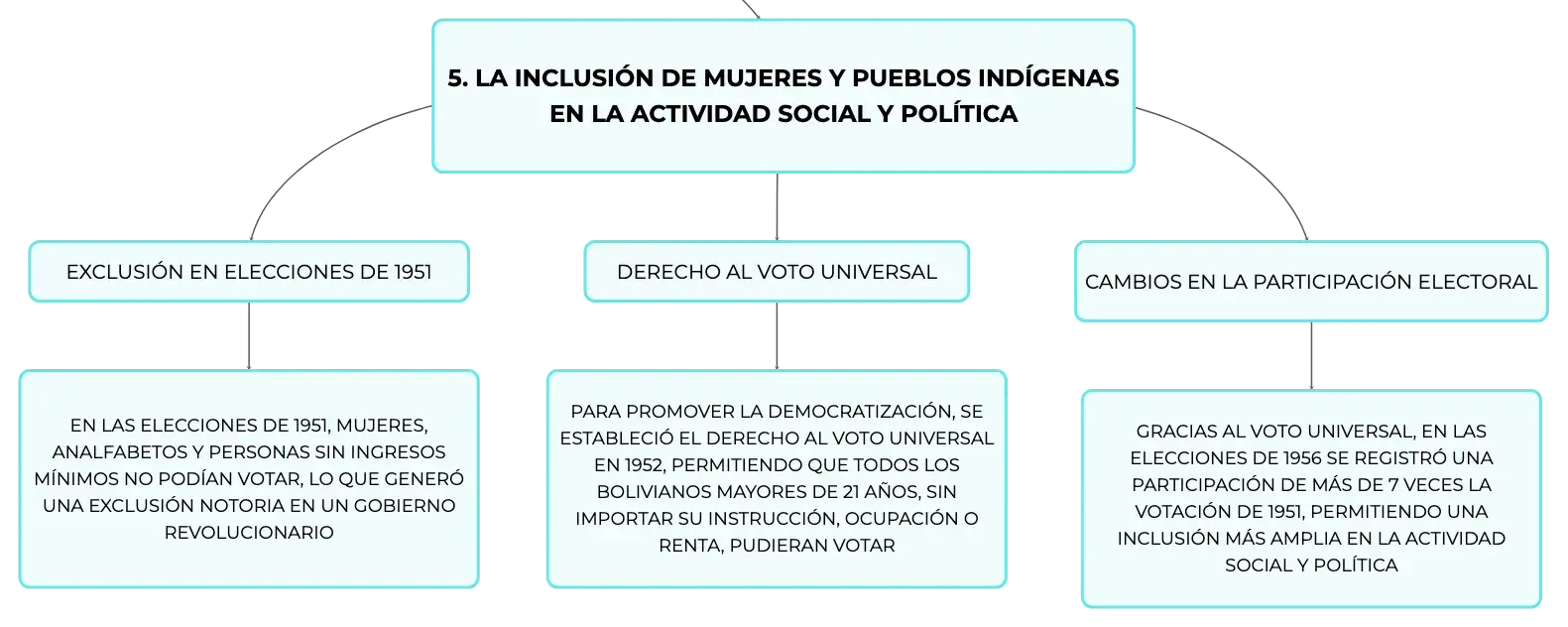 5. LA INCLUSIÓN DE MUJERES Y PUEBLOS INDÍGENAS EN LA ACTIVIDAD SOCIAL Y POLÍTICA

EXCLUSIÓN EN ELECCIONES DE 1951

EN LAS ELECCIONES DE 1951, MUJERES, ANALFABETOS Y PERSONAS SIN INGRESOS MÍNIMOS NO PODÍAN VOTAR, LO QUE GENERÓ UNA EXCLUSIÓN NOTORIA EN UN GOBIERNO REVOLUCIONARIO

DERECHO AL VOTO UNIVERSAL

PARA PROMOVER LA DEMOCRATIZACIÓN, SE ESTABLECIÓ EL DERECHO AL VOTO UNIVERSAL EN 1952, PERMITIENDO QUE TODOS LOS BOLIVIANOS MAYORES DE 21 AÑOS, SIN IMPORTAR SU INSTRUCCIÓN, OCUPACIÓN O RENTA, PUDIERAN VOTAR

CAMBIOS EN LA PARTICIPACIÓN ELECTORAL

GRACIAS AL VOTO UNIVERSAL, EN LAS ELECCIONES DE 1956 SE REGISTRÓ UNA PARTICIPACIÓN DE MÁS DE 7 VECES LA VOTACIÓN DE 1951, PERMITIENDO UNA INCLUSIÓN MÁS AMPLIA EN LA ACTIVIDAD SOCIAL Y POLÍTICA